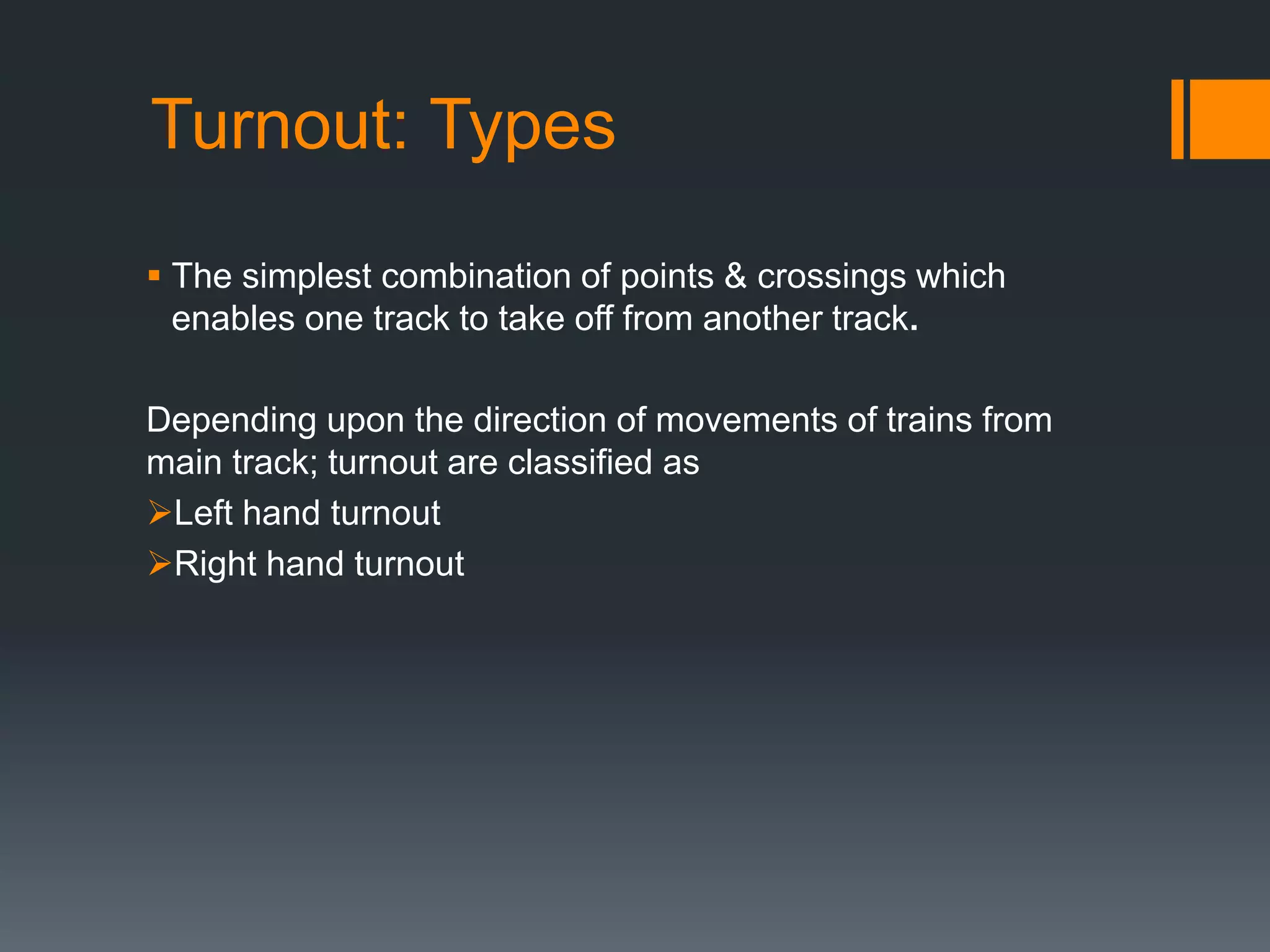 Turnout: Types

▪ The simplest combination of points & crossings which enables one track to take off from another track.

Depending upon the direction of movements of trains from main track; turnout are classified as

➢Left hand turnout

➢Right hand turnout